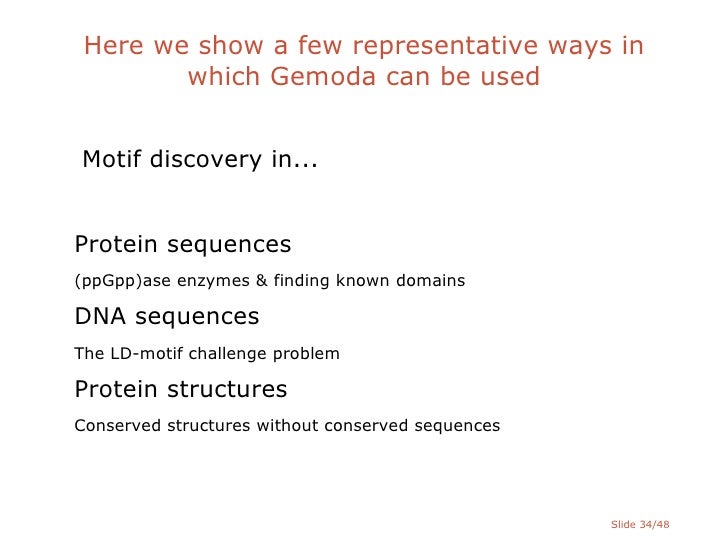 Here we show a few representative ways in which Gemoda can be used

Motif discovery in...

Protein sequences

(ppGpp)ase enzymes & finding known domains

DNA sequences

The LD-motif challenge problem

Protein structures

Conserved structures without conserved sequences

Slide 34/48